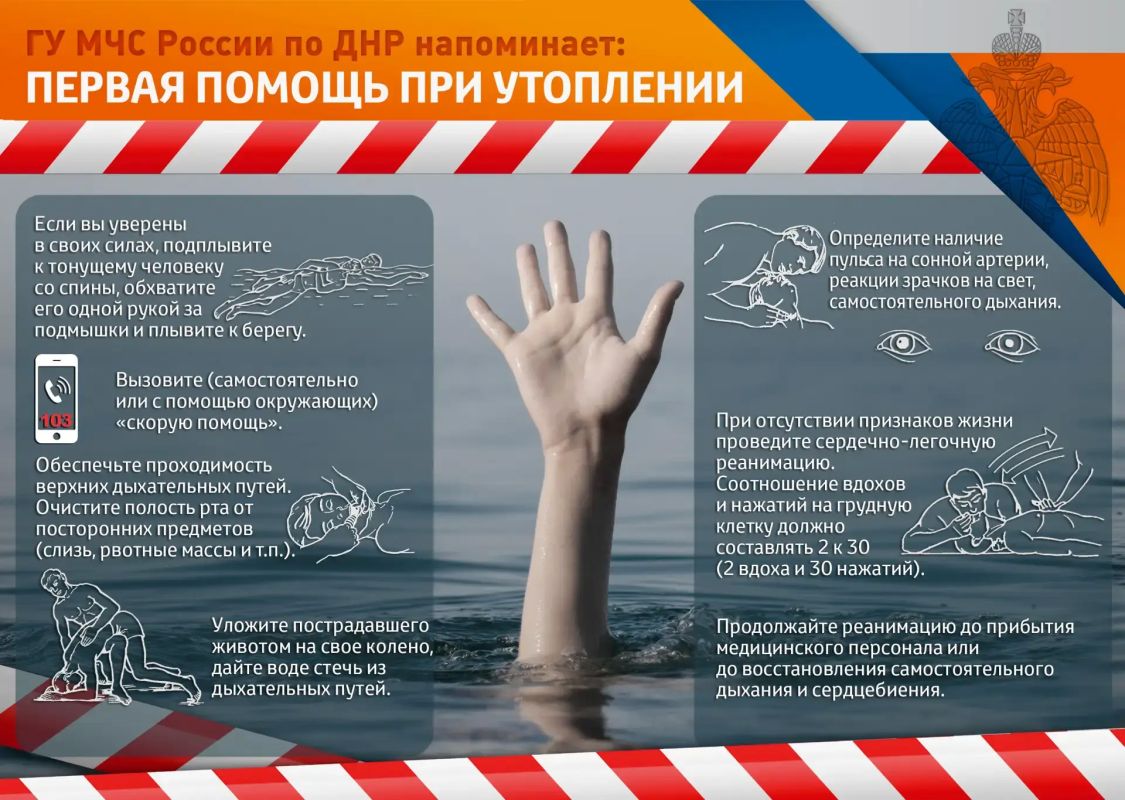 ГУ МЧС России по ДНР напоминает:
ПЕРВАЯ ПОМОЩЬ ПРИ УТОПЛЕНИИ

Если вы уверены в своих силах, подплывите к тонущему человеку со спины, обхватите его одной рукой за подмышки и плывите к берегу.

103

Вызовите (самостоятельно или с помощью окружающих) «скорую помощь».

Обеспечьте проходимость верхних дыхательных путей. Очистите полость рта от посторонних предметов (слизь, рвотные массы и т.п.).

Уложите пострадавшего животом на свое колено, дайте воде стечь из дыхательных путей.

Определите наличие пульса на сонной артерии, реакции зрачков на свет, самостоятельного дыхания.

При отсутствии признаков жизни проведите сердечно-легочную реанимацию. Соотношение вдохов и нажатий на грудную клетку должно составлять 2 к 30 (2 вдоха и 30 нажатий).

Продолжайте реанимацию до прибытия медицинского персонала или до восстановления самостоятельного дыхания и сердцебиения.